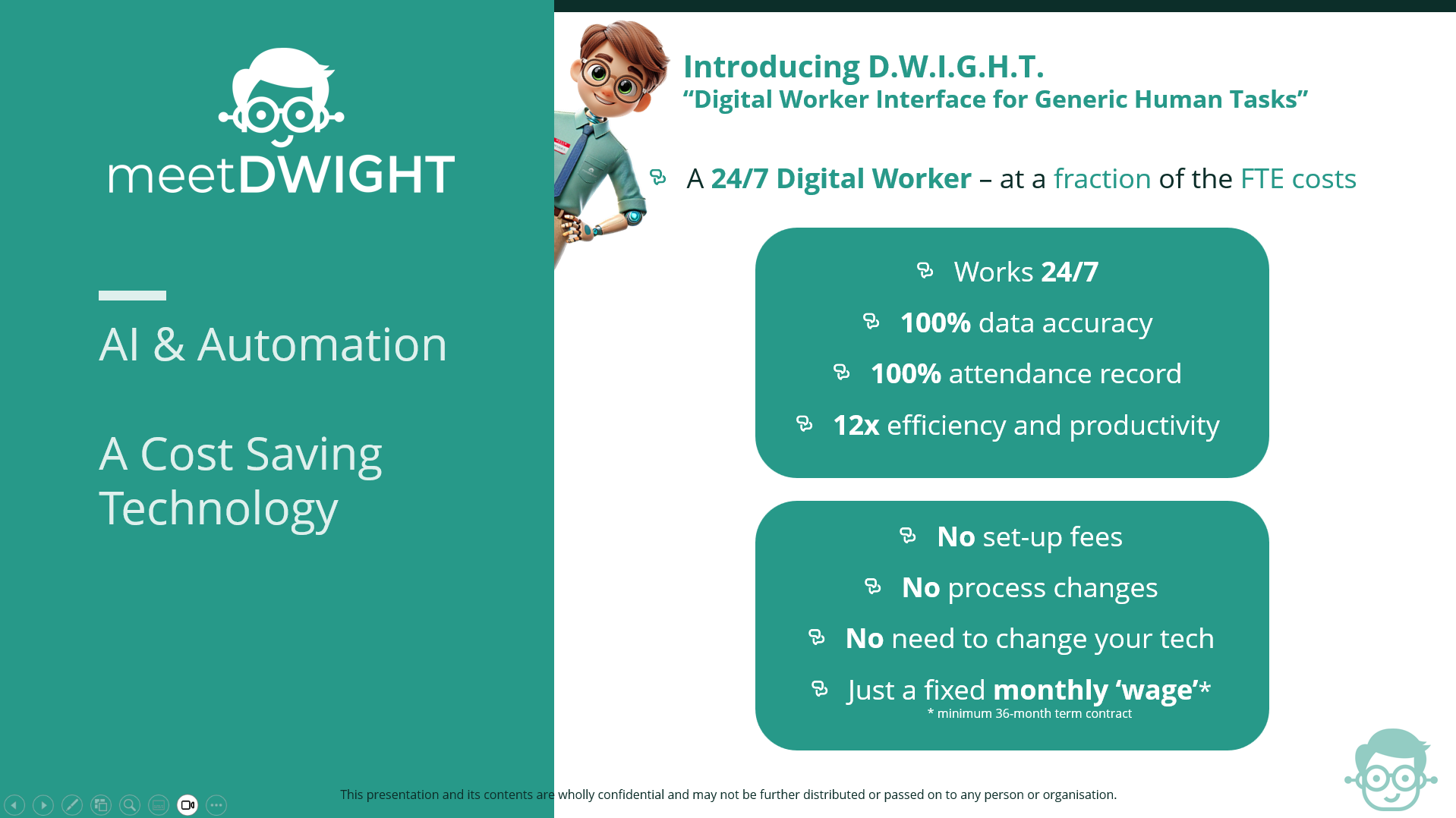 meetDWIGHT

AI & Automation

A Cost Saving Technology

Introducing D.W.I.G.H.T.
“Digital Worker Interface for Generic Human Tasks”

A 24/7 Digital Worker – at a fraction of the FTE costs

Works 24/7
100% data accuracy
100% attendance record
12x efficiency and productivity

No set-up fees
No process changes
No need to change your tech
Just a fixed monthly ‘wage’*
* minimum 36-month term contract

This presentation and its contents are wholly confidential and may not be further distributed or passed on to any person or organisation.